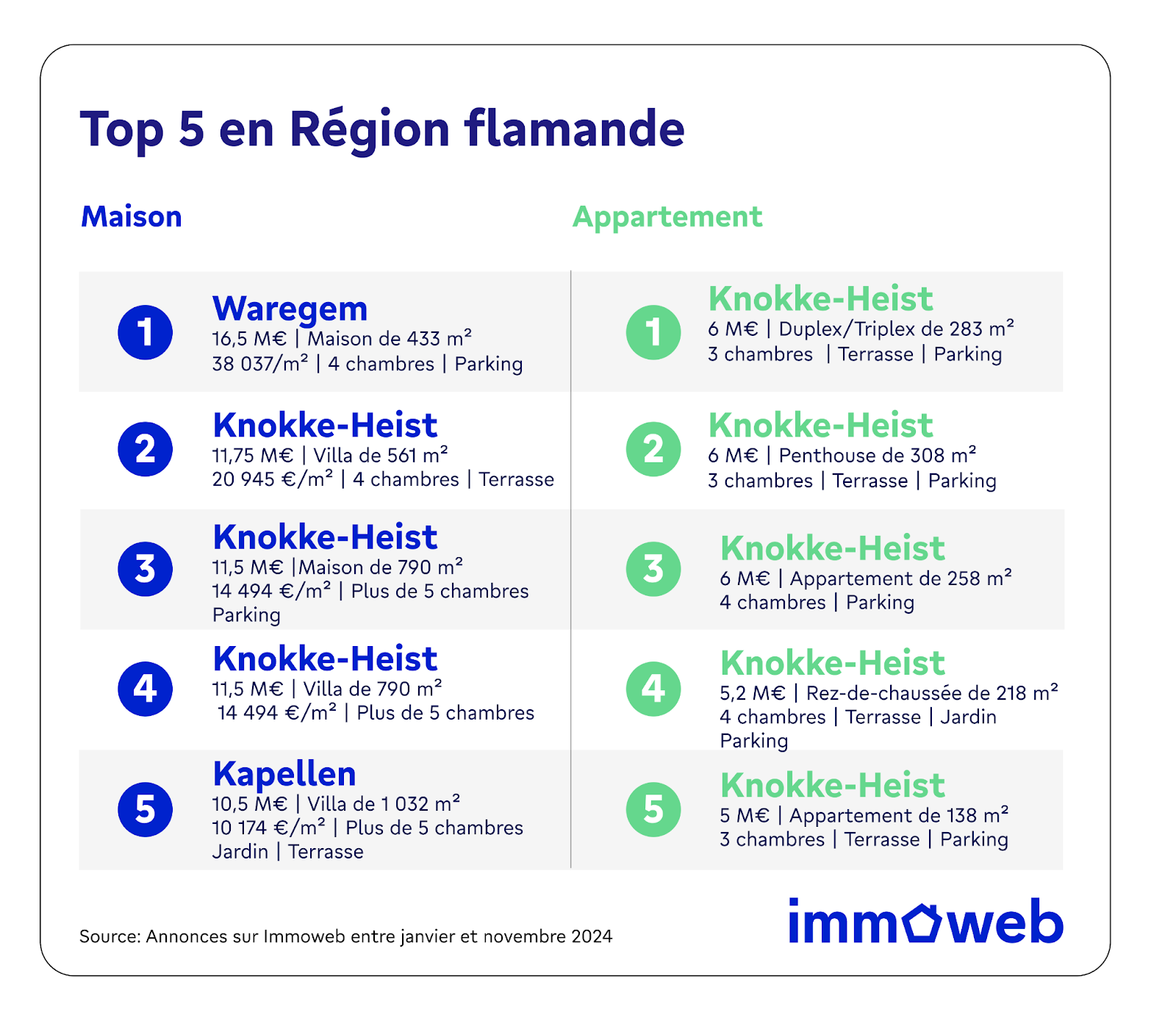 Top 5 en Région flamande

Maison

1 Waregem
16,5 M€ | Maison de 433 m²
38 037/m² | 4 chambres | Parking

2 Knokke-Heist
11,75 M€ | Villa de 561 m²
20 945 €/m² | 4 chambres | Terrasse

3 Knokke-Heist
11,5 M€ |Maison de 790 m²
14 494 €/m² | Plus de 5 chambres
Parking

4 Knokke-Heist
11,5 M€ | Villa de 790 m²
14 494 €/m² | Plus de 5 chambres

5 Kapellen
10,5 M€ | Villa de 1 032 m²
10 174 €/m² | Plus de 5 chambres
Jardin | Terrasse

Appartement

1 Knokke-Heist
6 M€ | Duplex/Triplex de 283 m²
3 chambres | Terrasse | Parking

2 Knokke-Heist
6 M€ | Penthouse de 308 m²
3 chambres | Terrasse | Parking

3 Knokke-Heist
6 M€ | Appartement de 258 m²
4 chambres | Parking

4 Knokke-Heist
5,2 M€ | Rez-de-chaussée de 218 m²
4 chambres | Terrasse | Jardin
Parking

5 Knokke-Heist
5 M€ | Appartement de 138 m²
3 chambres | Terrasse | Parking

Source: Annonces sur Immoweb entre janvier et novembre 2024

immoweb